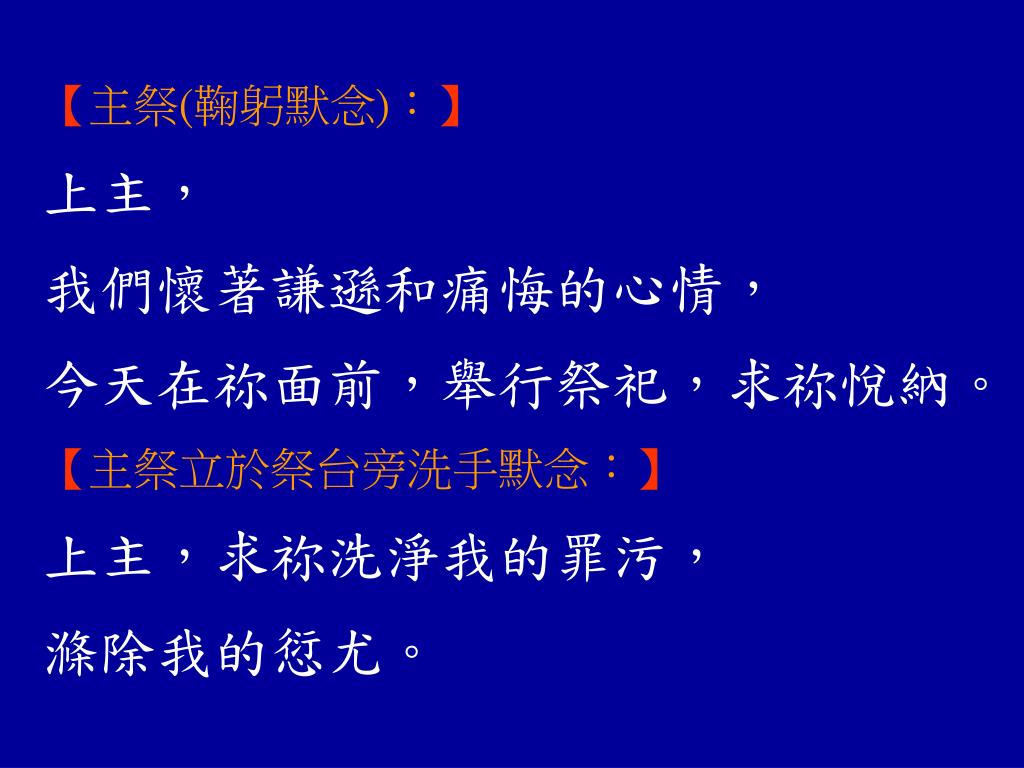 【主祭(鞠躬默念)：】

上主，

我們懷著謙遜和痛悔的心情，

今天在祢面前，舉行祭祀，求祢悅納。

【主祭立於祭台旁洗手默念：】

上主，求祢洗淨我的罪污，

滌除我的愆尤。